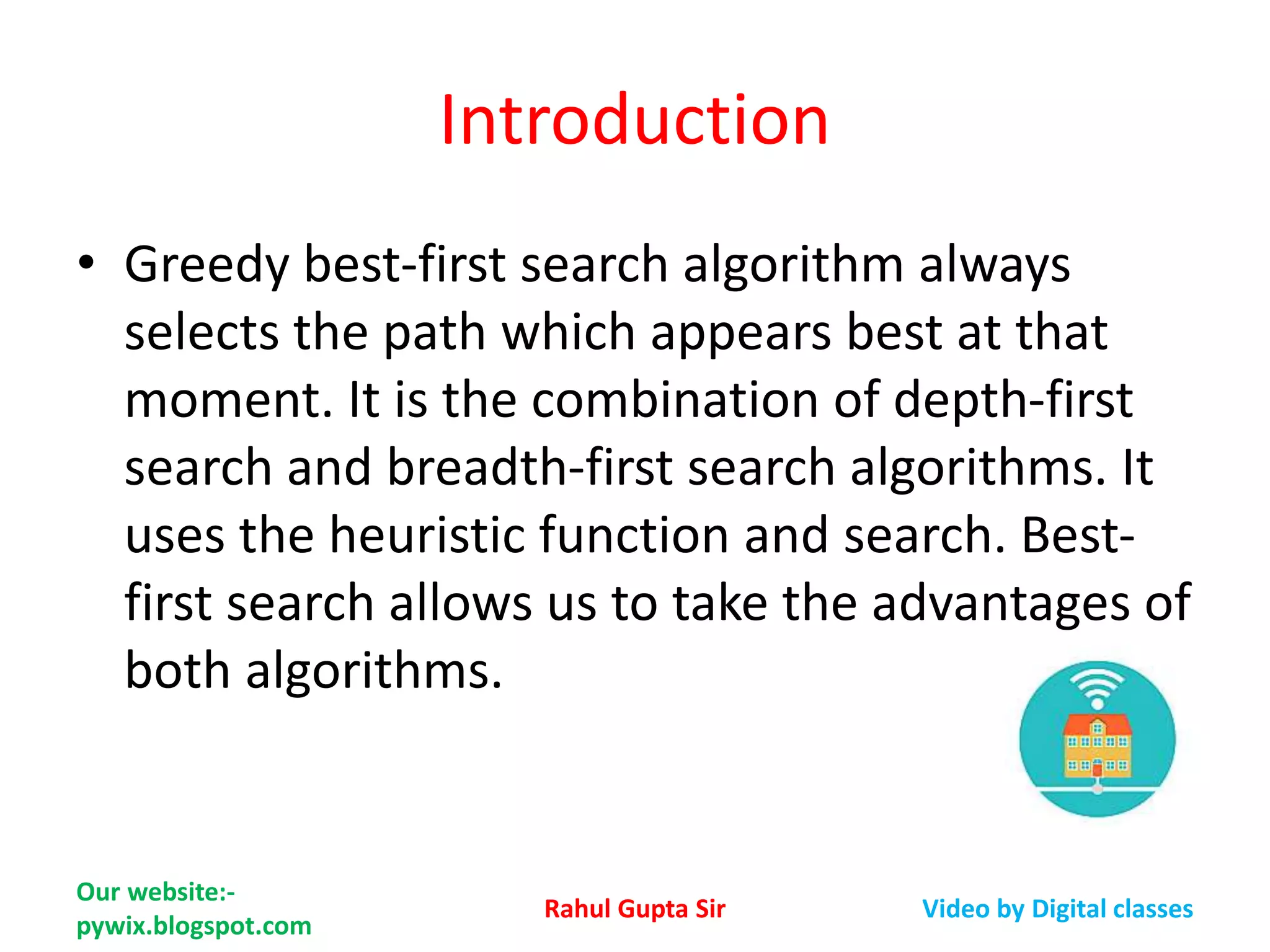 Introduction

• Greedy best-first search algorithm always selects the path which appears best at that moment. It is the combination of depth-first search and breadth-first search algorithms. It uses the heuristic function and search. Best-first search allows us to take the advantages of both algorithms.

Our website:- pywix.blogspot.com

Rahul Gupta Sir

Video by Digital classes